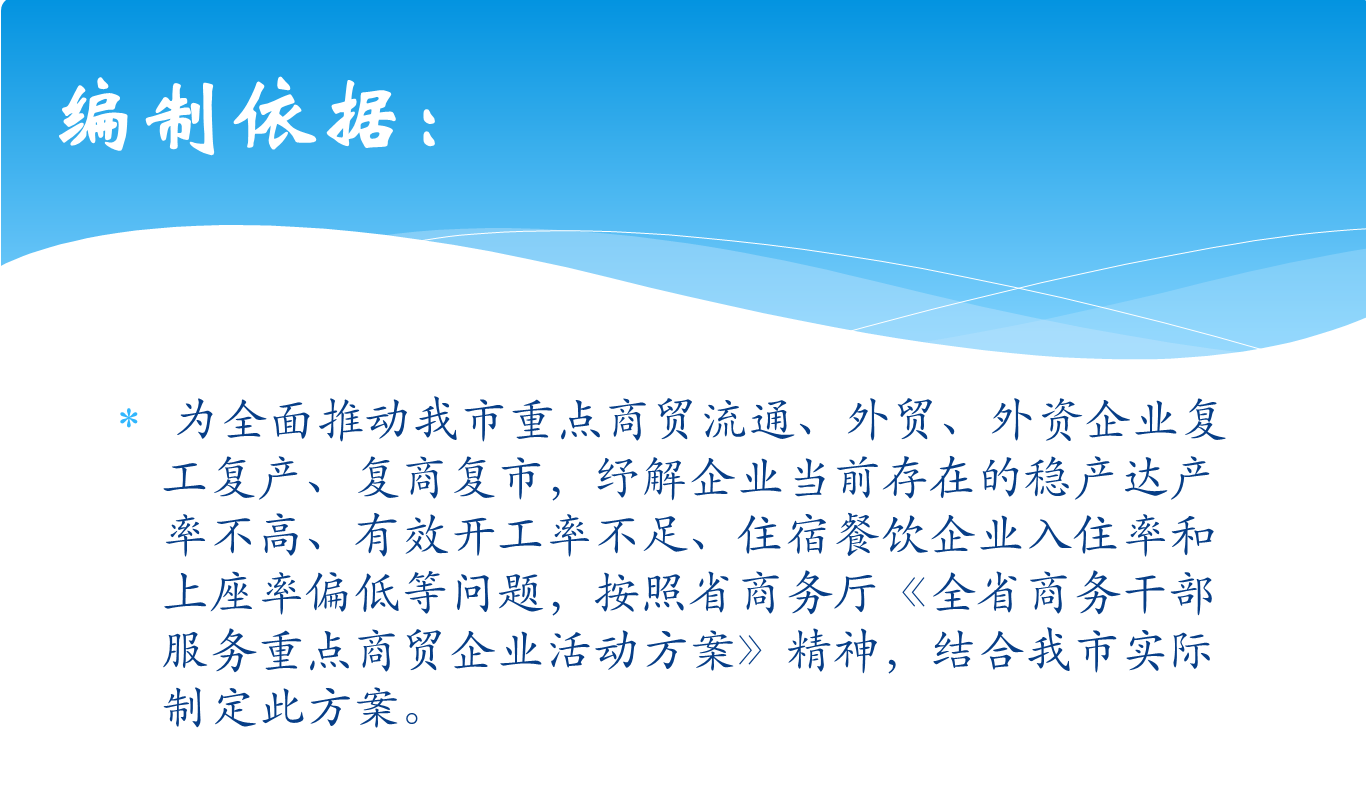 编制依据：

* 为全面推动我市重点商贸流通、外贸、外资企业复工复产、复商复市，纾解企业当前存在的稳产达产率不高、有效开工率不足、住宿餐饮企业入住率和上座率偏低等问题，按照省商务厅《全省商务干部服务重点商贸企业活动方案》精神，结合我市实际制定此方案。